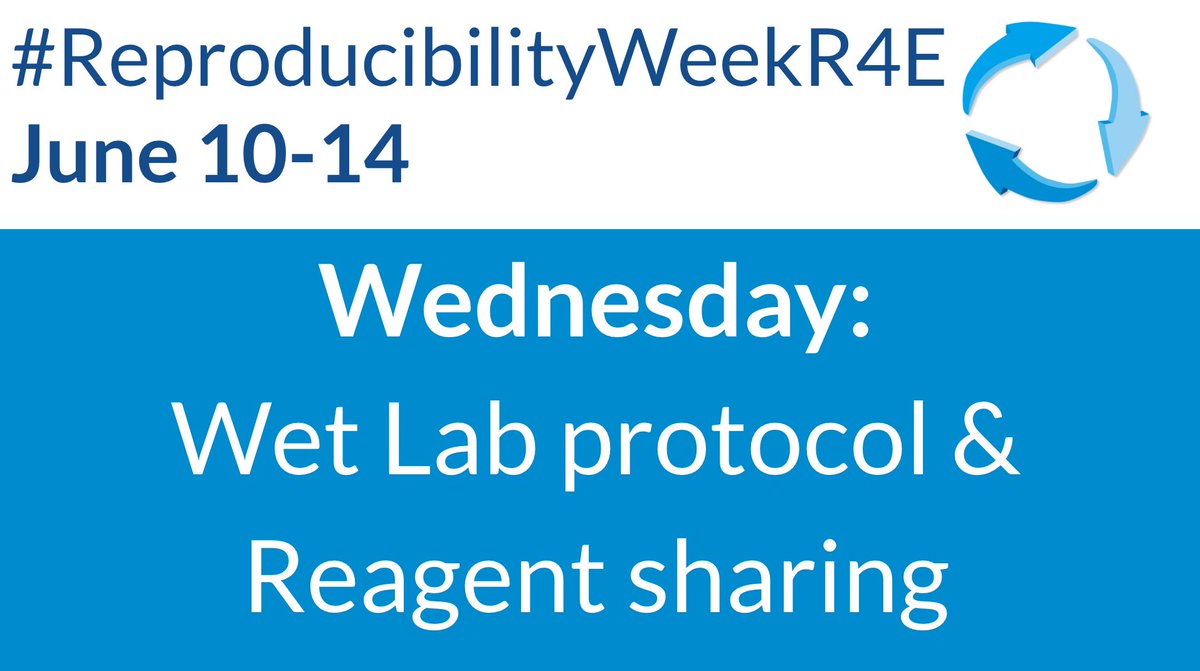 #ReproducibilityWeekR4E
June 10-14

Wednesday:
Wet Lab protocol & Reagent sharing